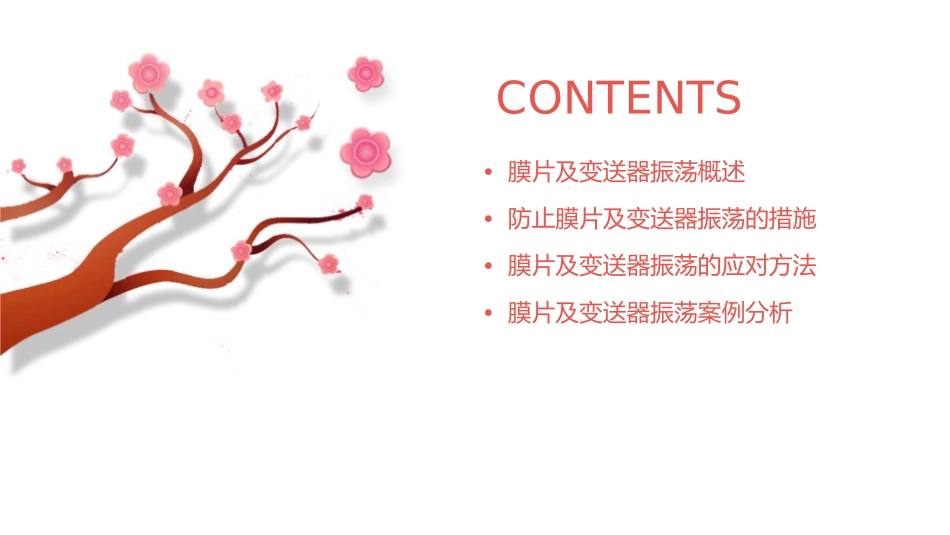 CONTENTS

• 膜片及变送器振荡概述
• 防止膜片及变送器振荡的措施
• 膜片及变送器振荡的应对方法
• 膜片及变送器振荡案例分析